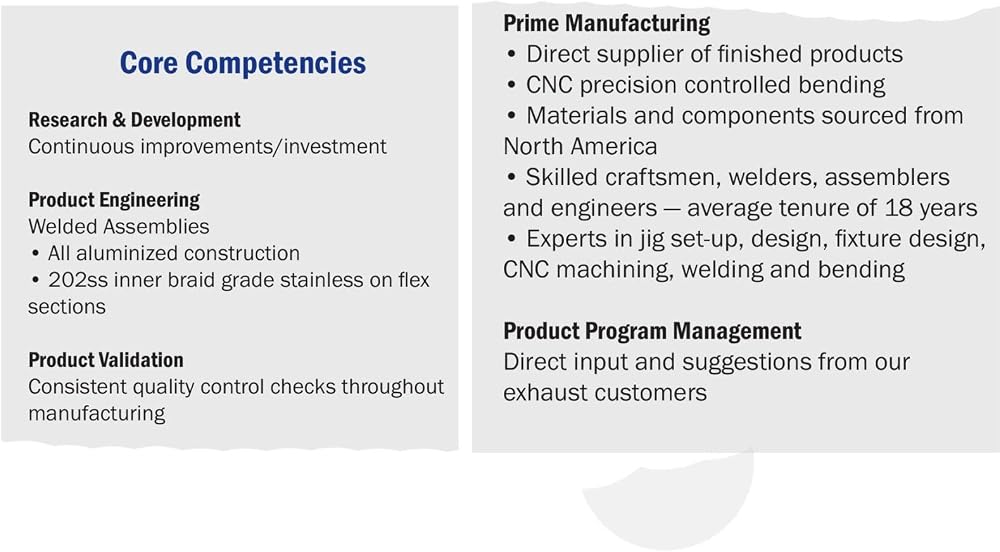 Core Competencies

Research & Development
Continuous improvements/investment

Product Engineering
Welded Assemblies
• All aluminized construction
• 202ss inner braid grade stainless on flex sections

Product Validation
Consistent quality control checks throughout manufacturing

Prime Manufacturing
• Direct supplier of finished products
• CNC precision controlled bending
• Materials and components sourced from North America
• Skilled craftsmen, welders, assemblers and engineers — average tenure of 18 years
• Experts in jig set-up, design, fixture design, CNC machining, welding and bending

Product Program Management
Direct input and suggestions from our exhaust customers